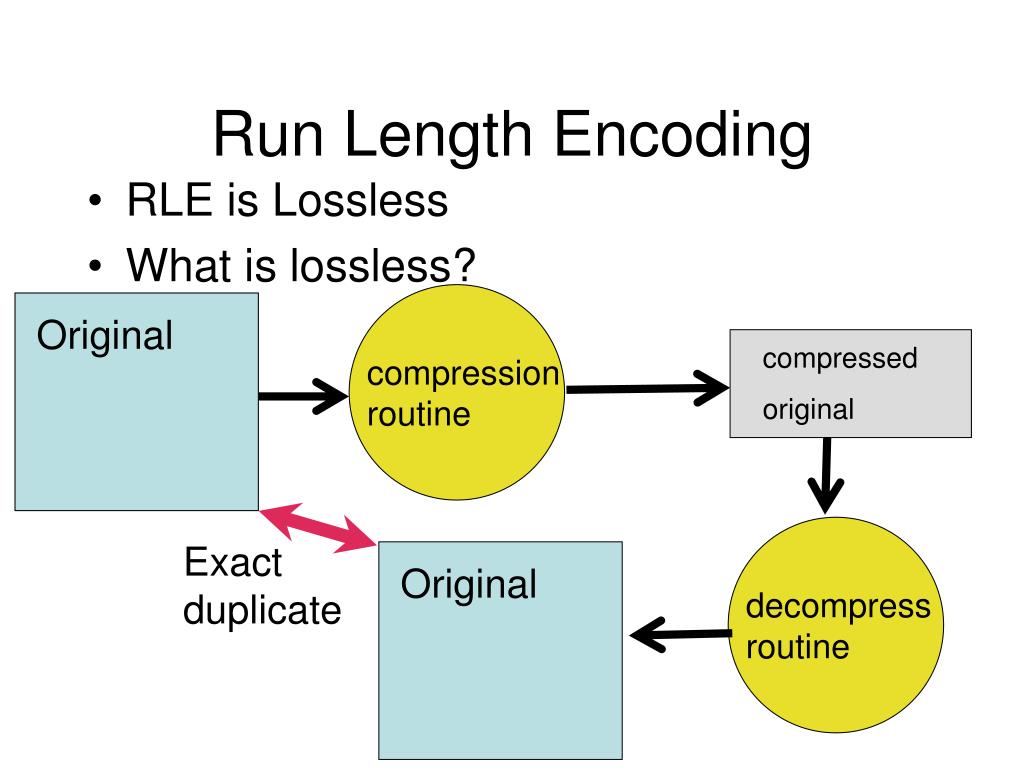 Run Length Encoding

• RLE is Lossless
• What is lossless?

Original

compression routine

compressed
original

decompress routine

Original

Exact duplicate